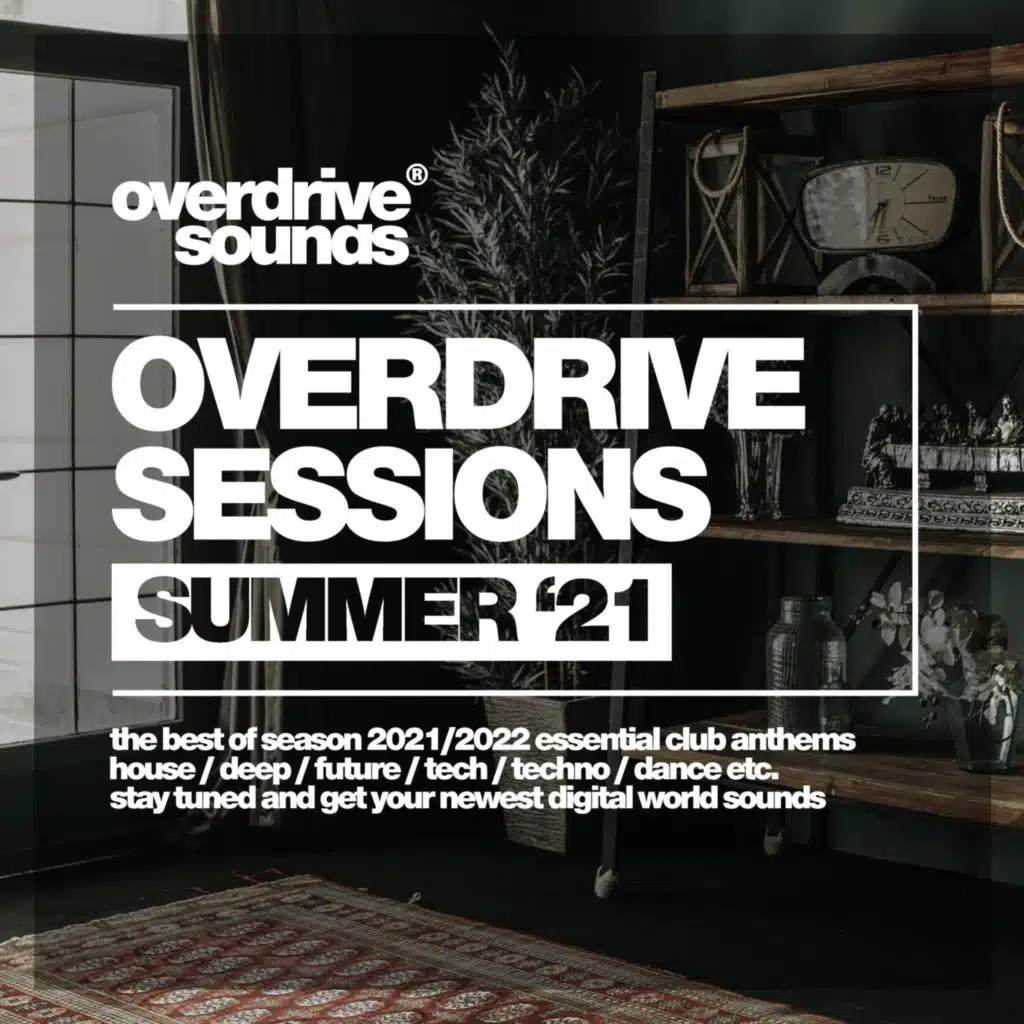 overdrive®
sounds

OVERDRIVE
SESSIONS
SUMMER '21

the best of season 2021/2022 essential club anthems
house / deep / future / tech / techno / dance etc.
stay tuned and get your newest digital world sounds